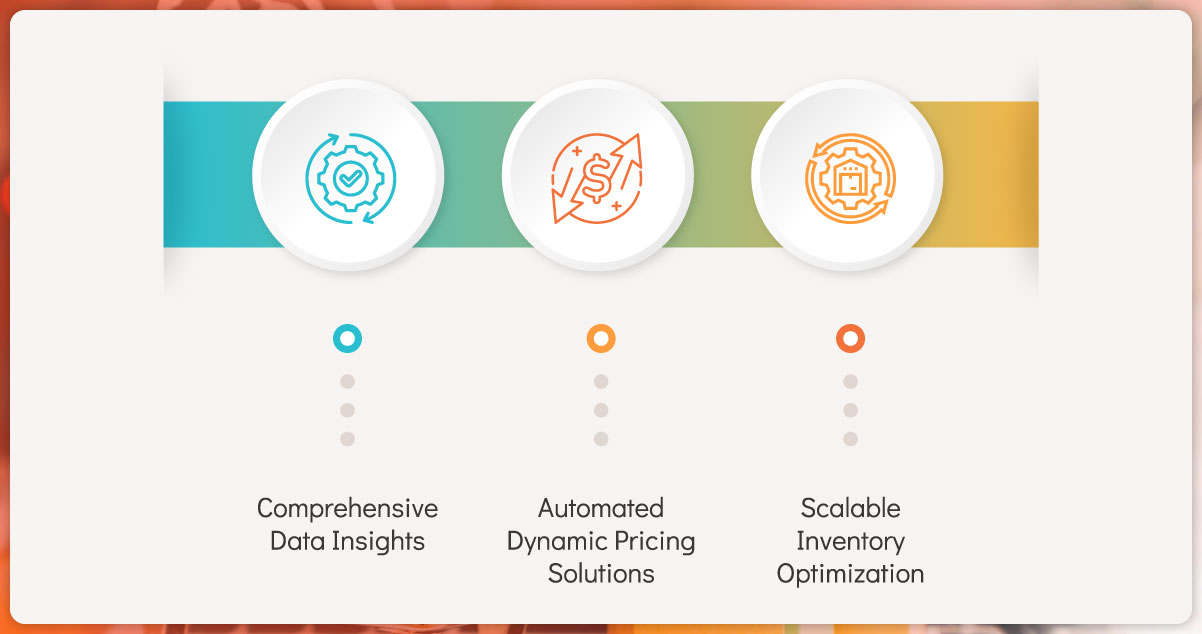 Comprehensive Data Insights

Automated Dynamic Pricing Solutions

Scalable Inventory Optimization